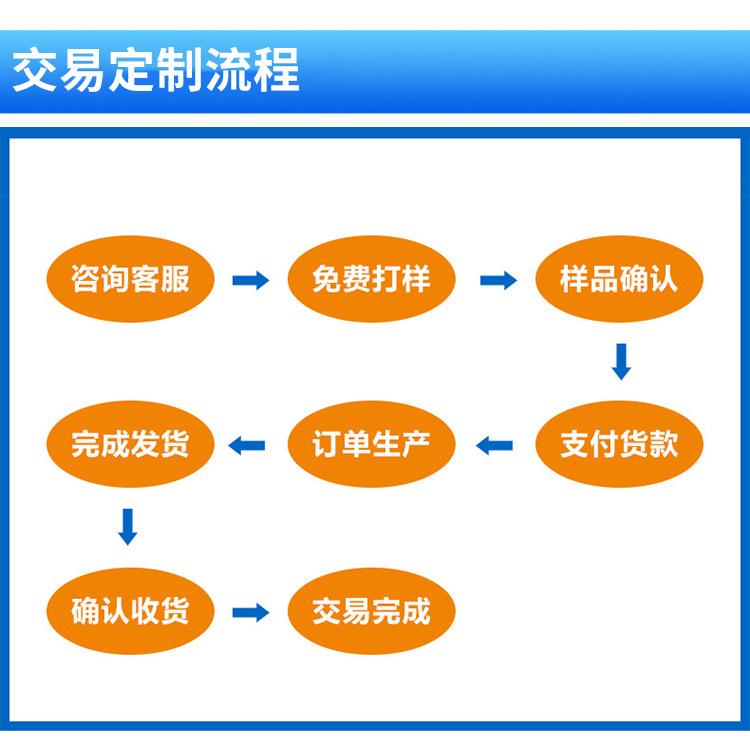 交易定制流程

咨询客服

免费打样

样品确认

支付货款

订单生产

完成发货

确认收货

交易完成